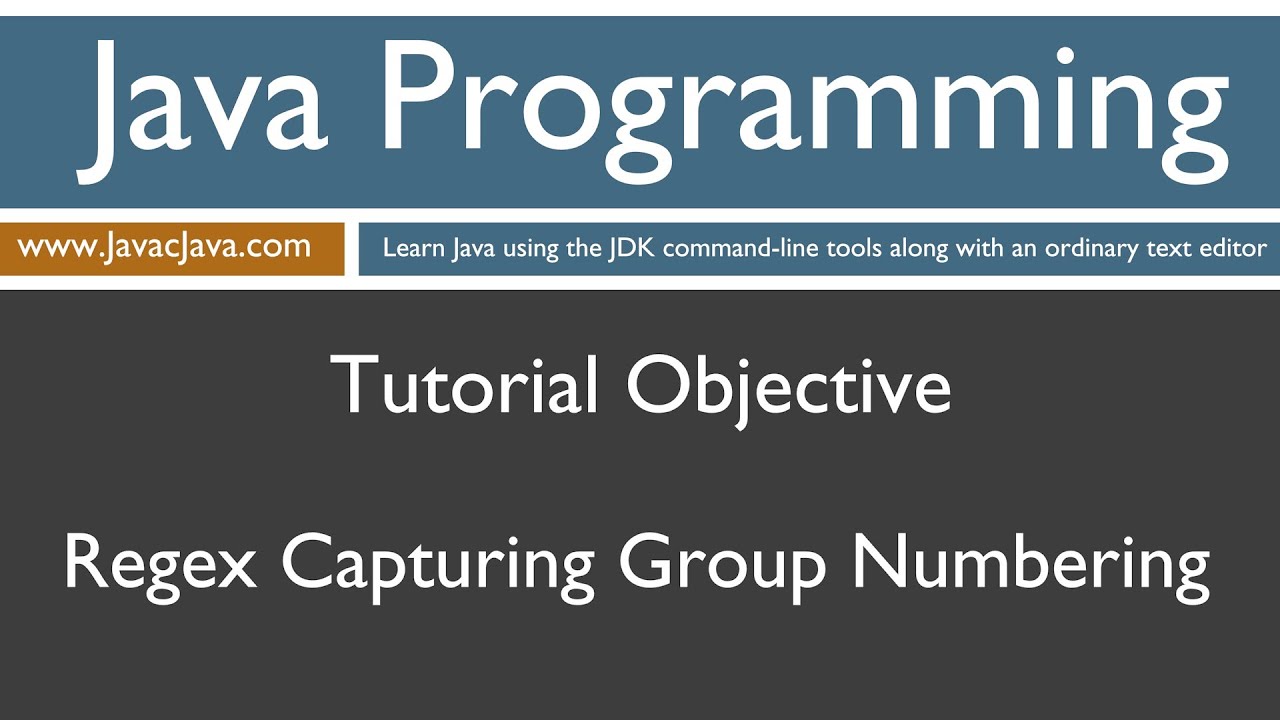 Java Programming

www.JavacJava.com

Learn Java using the JDK command-line tools along with an ordinary text editor

Tutorial Objective

Regex Capturing Group Numbering